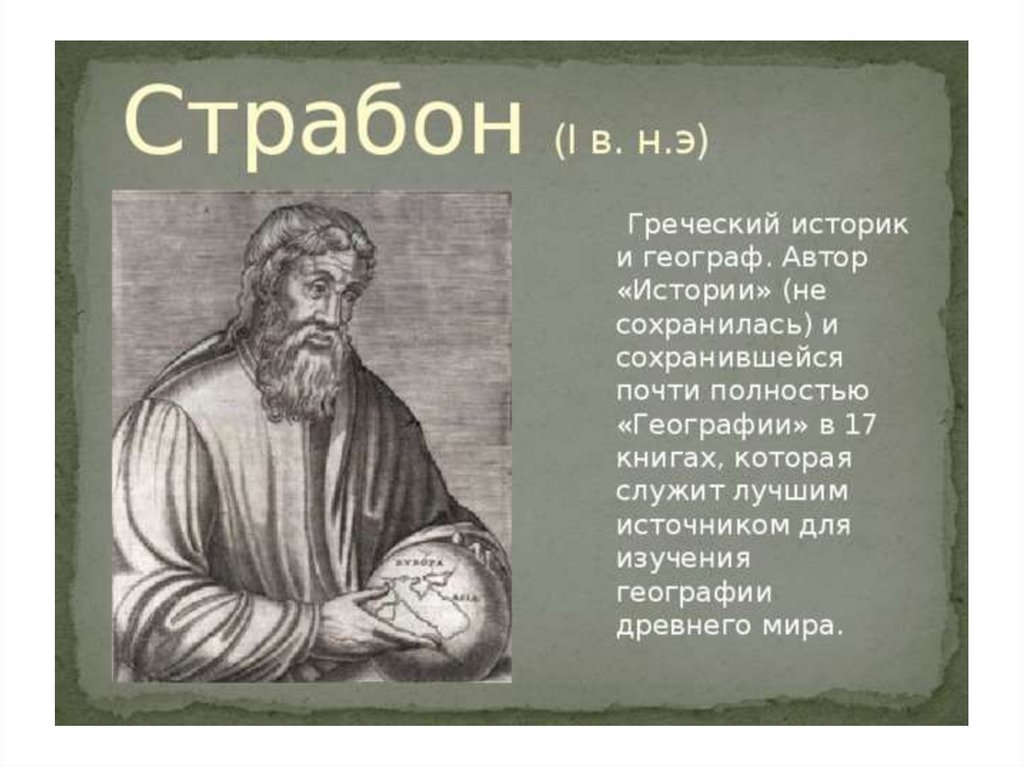 Страбон (I в. н.э)

Греческий историк и географ. Автор «Истории» (не сохранилась) и сохранившейся почти полностью «Географии» в 17 книгах, которая служит лучшим источником для изучения географии древнего мира.

EVROPA
ASIA